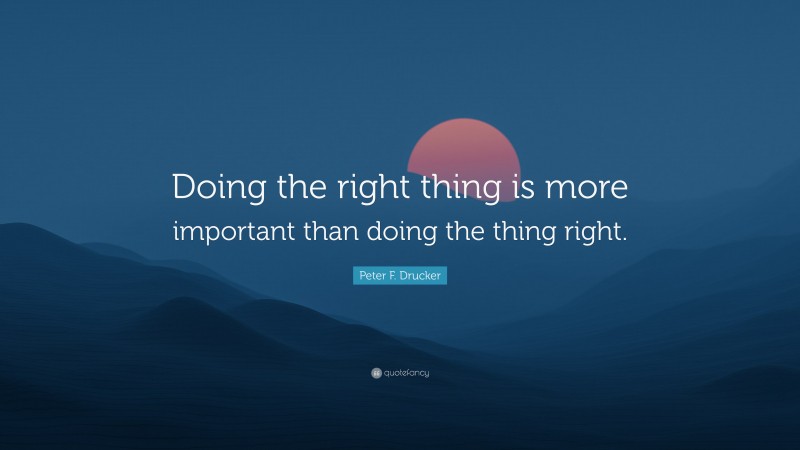 Doing the right thing is more important than doing the thing right.

Peter F. Drucker

quotefancy